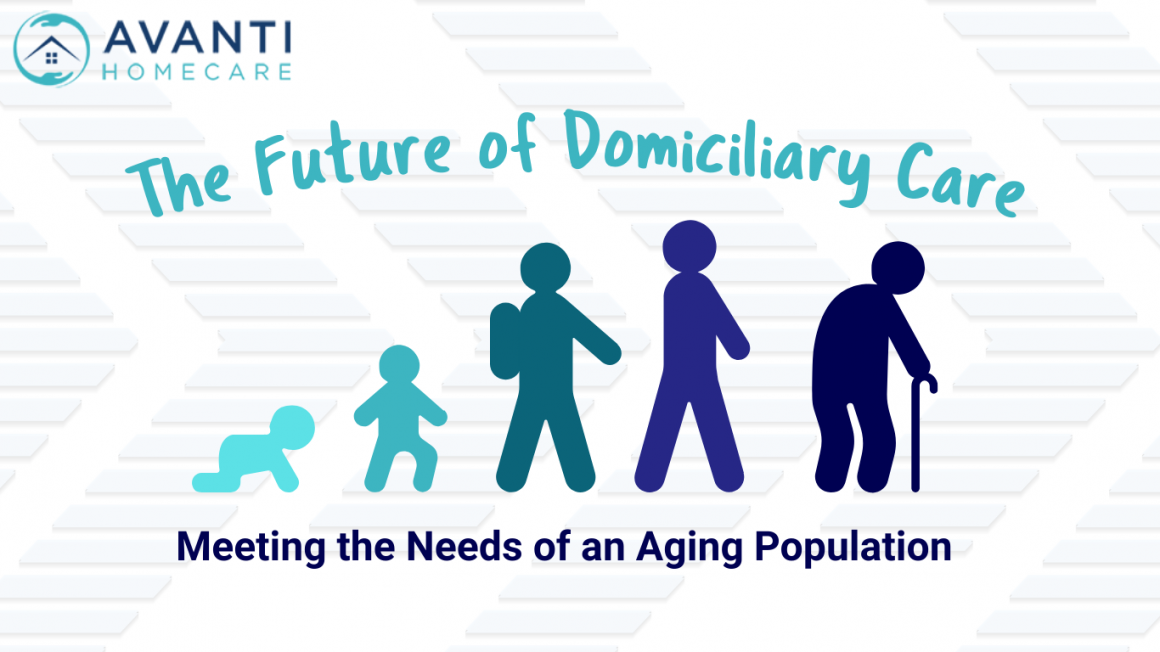 AVANTI
HOMECARE

The Future of Domiciliary Care

Meeting the Needs of an Aging Population